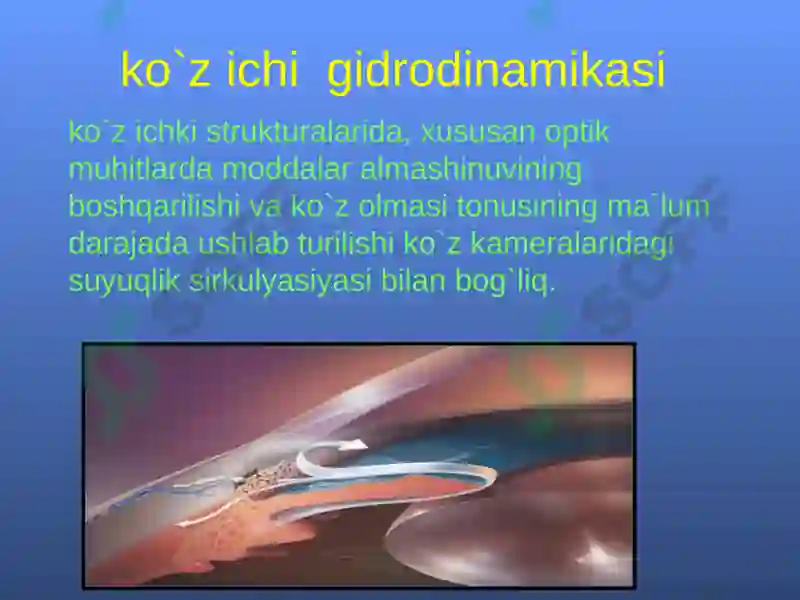 ko`z ichi gidrodinamikasi

ko`z ichki strukturalarida, xususan optik muhitlarda moddalar almashinuvining boshqarilishi va ko`z olmasi tonusining ma`lum darajada ushlab turilishi ko`z kameralaridagi suyuqlik sirkulyasiyasi bilan bog`liq.